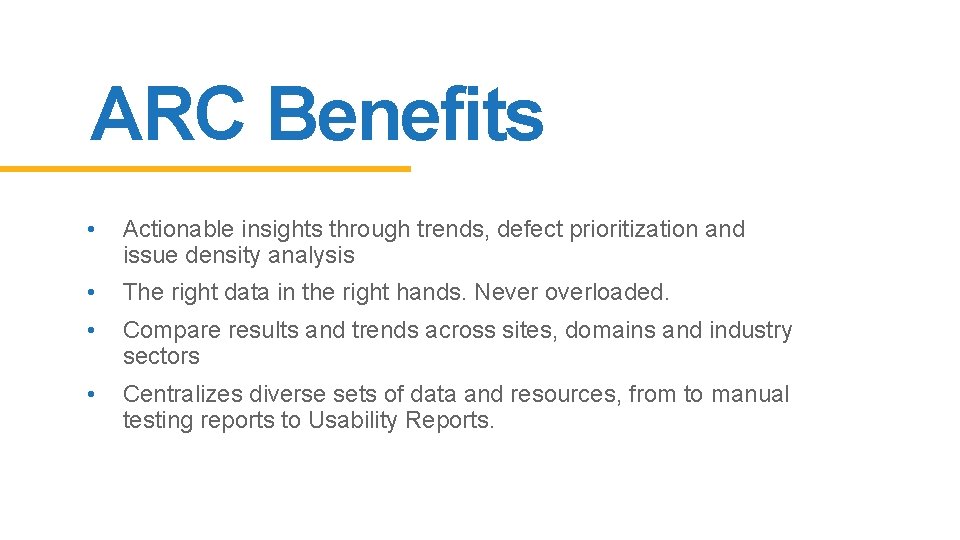 ARC Benefits

• Actionable insights through trends, defect prioritization and issue density analysis

• The right data in the right hands. Never overloaded.

• Compare results and trends across sites, domains and industry sectors

• Centralizes diverse sets of data and resources, from to manual testing reports to Usability Reports.